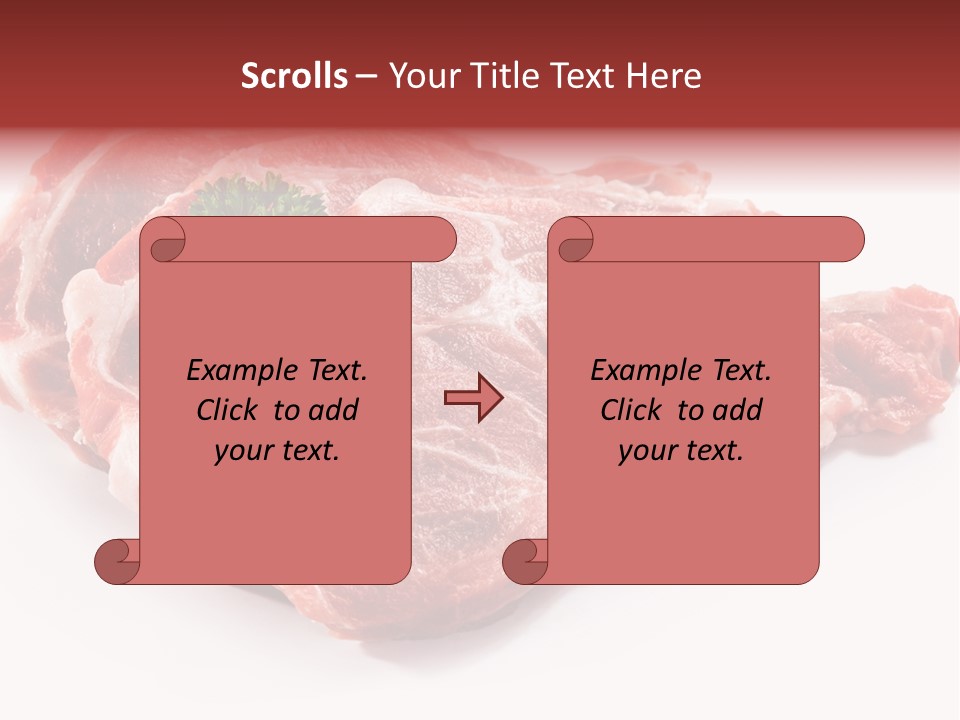 Scrolls – Your Title Text Here

Example Text. Click to add your text.

Example Text. Click to add your text.